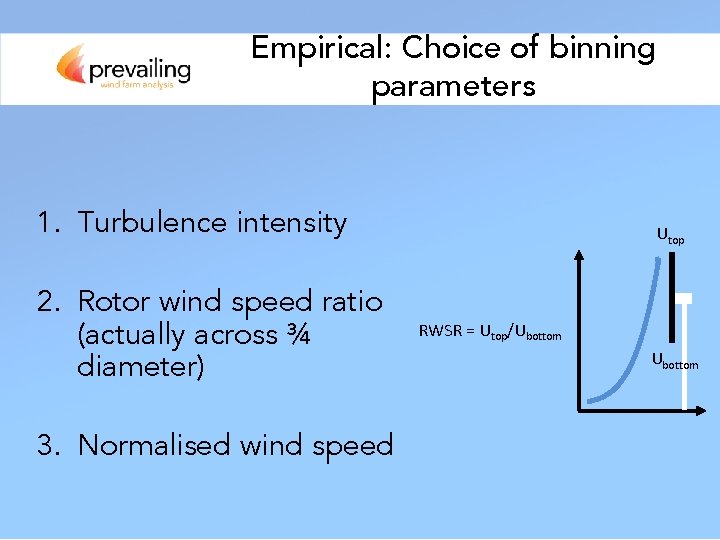 prevailing
wind farm analysis

Empirical: Choice of binning parameters

1. Turbulence intensity

2. Rotor wind speed ratio (actually across ¾ diameter)

3. Normalised wind speed

RWSR = $U_{top}/U_{bottom}$

$U_{top}$

$U_{bottom}$